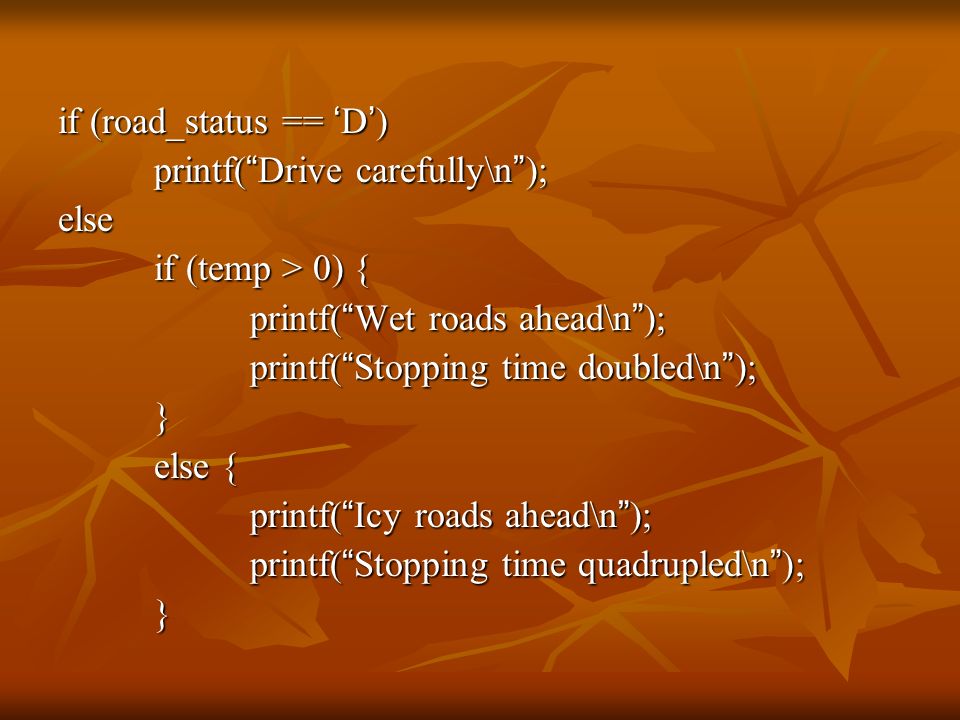 if (road_status == ‘D’)
printf(“Drive carefully\n”);
else
if (temp > 0) {
printf(“Wet roads ahead\n”);
printf(“Stopping time doubled\n”);
}
else {
printf(“Icy roads ahead\n”);
printf(“Stopping time quadrupled\n”);
}